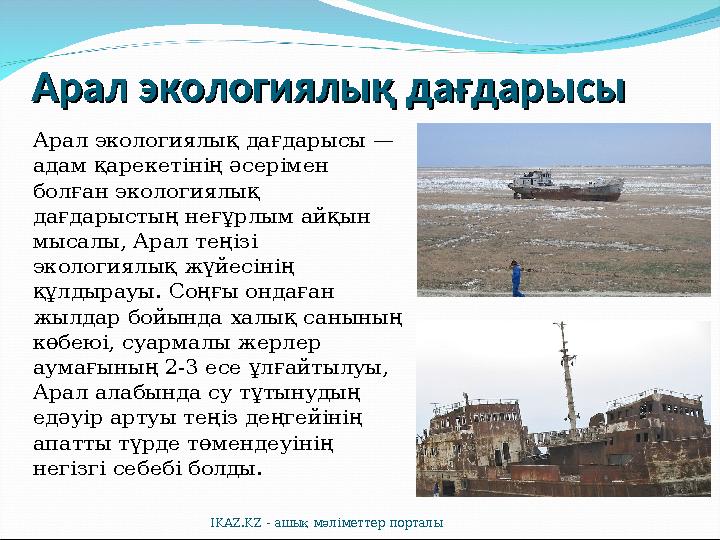 Арал экологиялық дағдарысы

Арал экологиялық дағдарысы — адам қарекетінің әсерімен болған экологиялық дағдарыстың неғұрлым айқын мысалы, Арал теңізі экологиялық жүйесінің құлдырауы. Соңғы ондаған жылдар бойында халық санының көбеюі, суармалы жерлер аумағының 2-3 есе ұлғайтылуы, Арал алабында су тұтынудың едәуір артуы теңіз деңгейінің апатты түрде төмендеуінің негізгі себебі болды.

IKAZ.KZ - ашық мәліметтер порталы